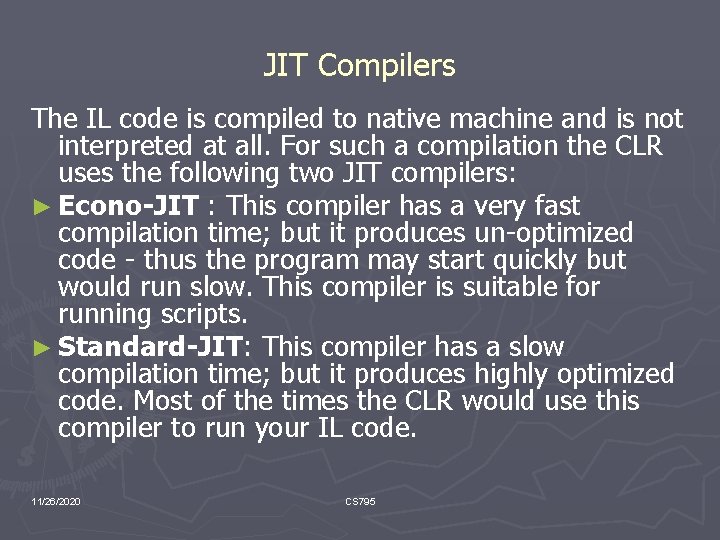 JIT Compilers

The IL code is compiled to native machine and is not interpreted at all. For such a compilation the CLR uses the following two JIT compilers:

► Econo-JIT : This compiler has a very fast compilation time; but it produces un-optimized code - thus the program may start quickly but would run slow. This compiler is suitable for running scripts.

► Standard-JIT: This compiler has a slow compilation time; but it produces highly optimized code. Most of the times the CLR would use this compiler to run your IL code.

11/26/2020

CS795